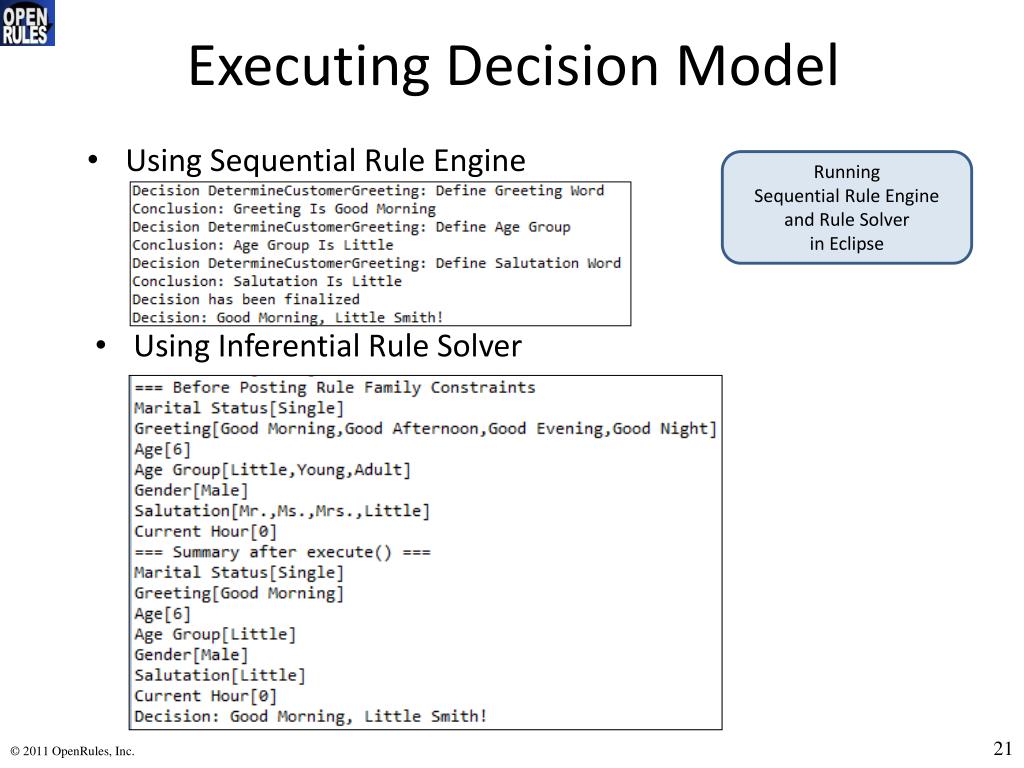 OPEN RULES

Executing Decision Model

• Using Sequential Rule Engine

Decision DetermineCustomerGreeting: Define Greeting Word
Conclusion: Greeting Is Good Morning
Decision DetermineCustomerGreeting: Define Age Group
Conclusion: Age Group Is Little
Decision DetermineCustomerGreeting: Define Salutation Word
Conclusion: Salutation Is Little
Decision has been finalized
Decision: Good Morning, Little Smith!

Running
Sequential Rule Engine
and Rule Solver
in Eclipse

• Using Inferential Rule Solver

=== Before Posting Rule Family Constraints
Marital Status[Single]
Greeting[Good Morning,Good Afternoon,Good Evening,Good Night]
Age[6]
Age Group[Little,Young,Adult]
Gender[Male]
Salutation[Mr.,Ms.,Mrs.,Little]
Current Hour[0]
=== Summary after execute() ===
Marital Status[Single]
Greeting[Good Morning]
Age[6]
Age Group[Little]
Gender[Male]
Salutation[Little]
Current Hour[0]
Decision: Good Morning, Little Smith!

© 2011 OpenRules, Inc.

21